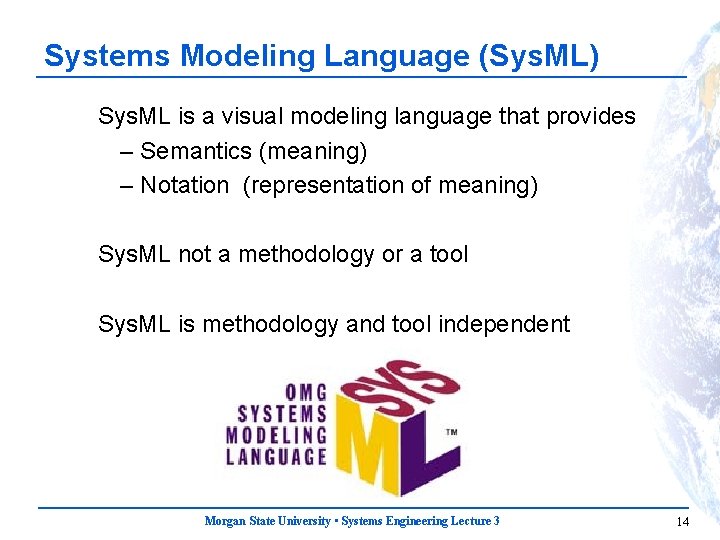 Systems Modeling Language (SysML)

SysML is a visual modeling language that provides
– Semantics (meaning)
– Notation (representation of meaning)

SysML not a methodology or a tool

SysML is methodology and tool independent

OMG SYSTEMS MODELING LANGUAGE

SYS ML ™

Morgan State University • Systems Engineering Lecture 3

14